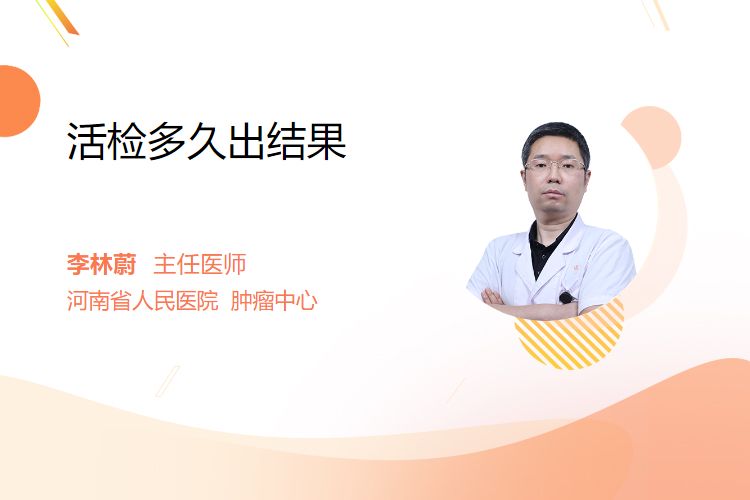 活检多久出结果

李林蔚 主任医师
河南省人民医院 肿瘤中心